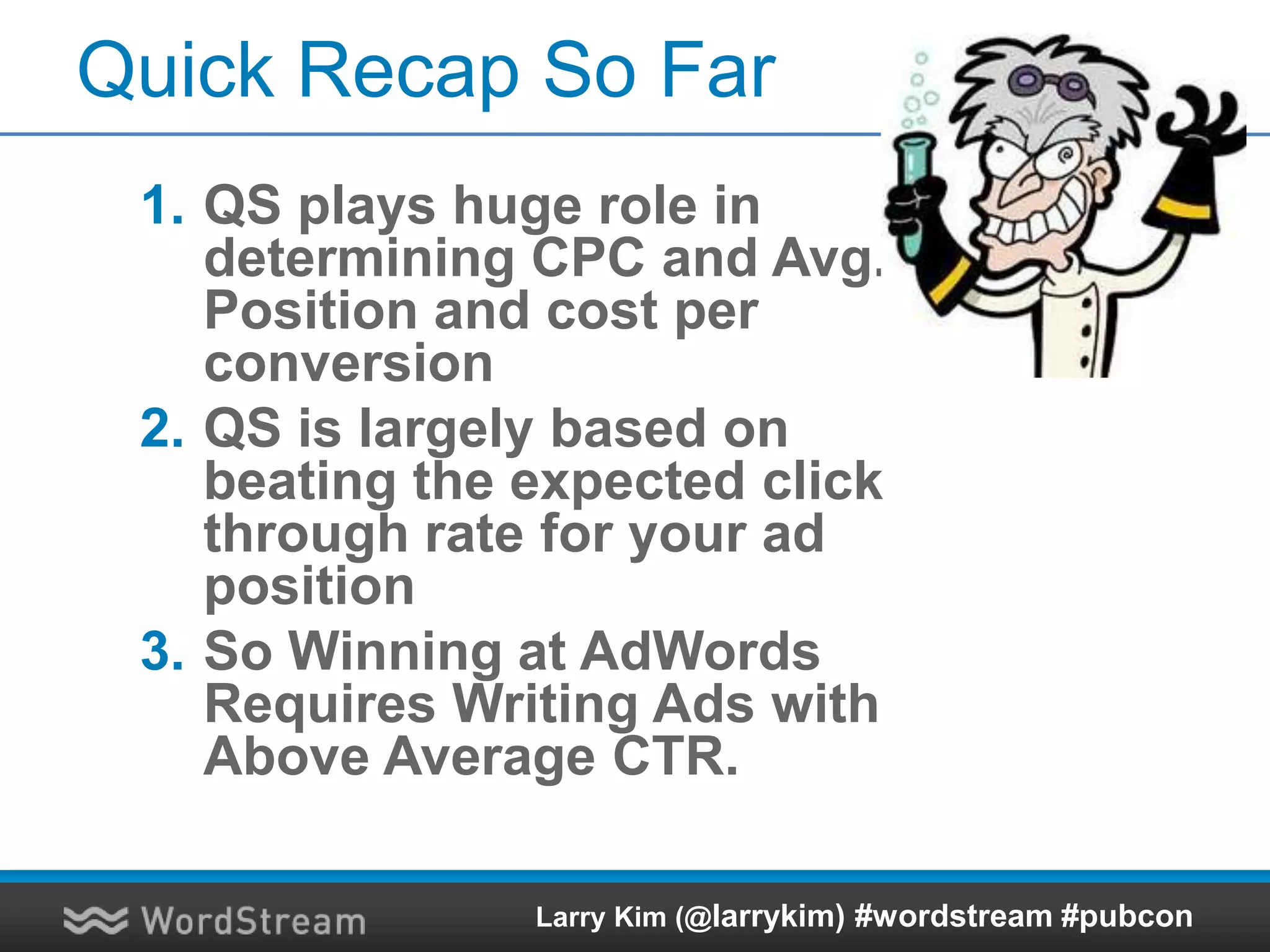 Quick Recap So Far

1. QS plays huge role in determining CPC and Avg. Position and cost per conversion
2. QS is largely based on beating the expected click through rate for your ad position
3. So Winning at AdWords Requires Writing Ads with Above Average CTR.

WordStream

Larry Kim (@larrykim) #wordstream #pubcon